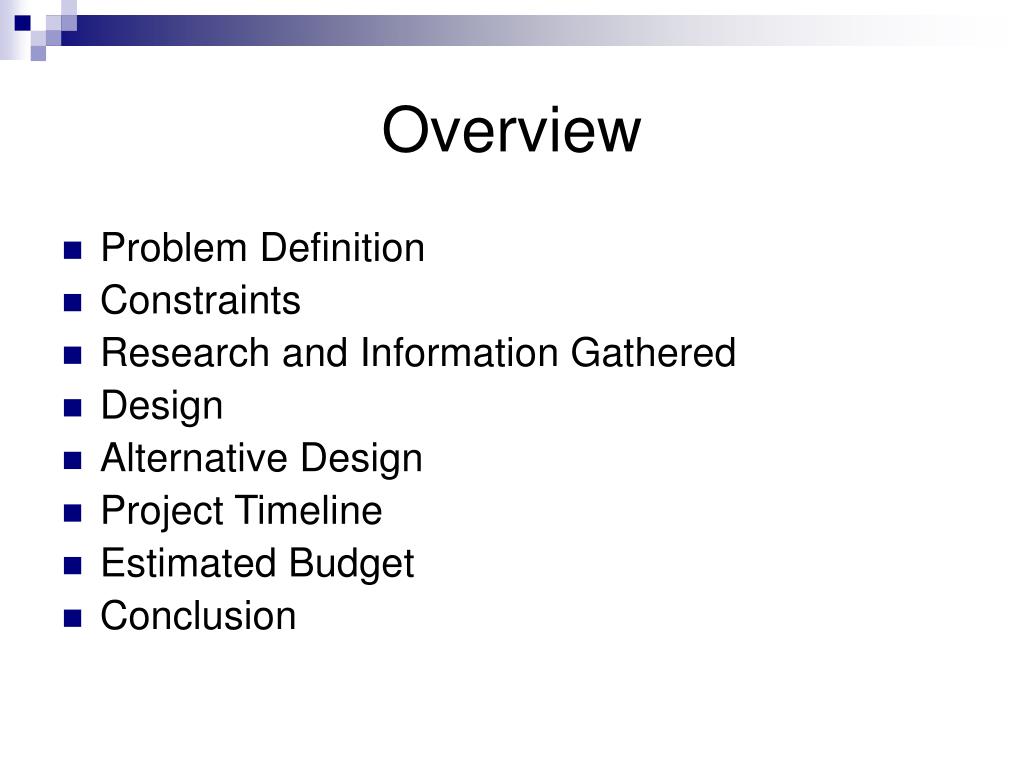 Overview

- Problem Definition
- Constraints
- Research and Information Gathered
- Design
- Alternative Design
- Project Timeline
- Estimated Budget
- Conclusion